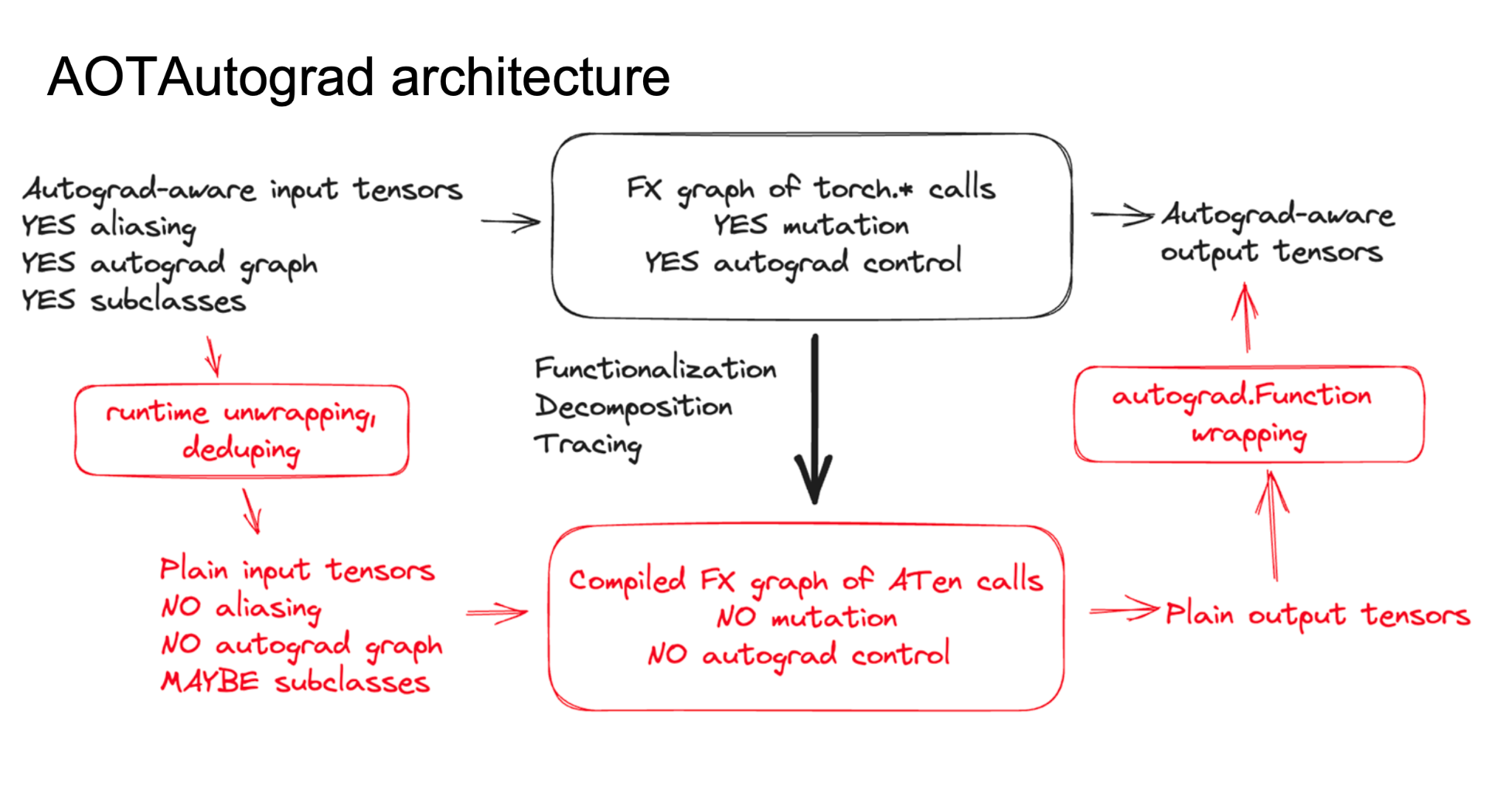 AOTAutograd architecture

Autograd-aware input tensors
YES aliasing
YES autograd graph
YES subclasses

FX graph of torch.* calls
YES mutation
YES autograd control

Autograd-aware output tensors

runtime unwrapping, deduping

Functionalization
Decomposition
Tracing

autograd.Function wrapping

Plain input tensors
NO aliasing
NO autograd graph
MAYBE subclasses

Compiled FX graph of ATen calls
NO mutation
NO autograd control

Plain output tensors